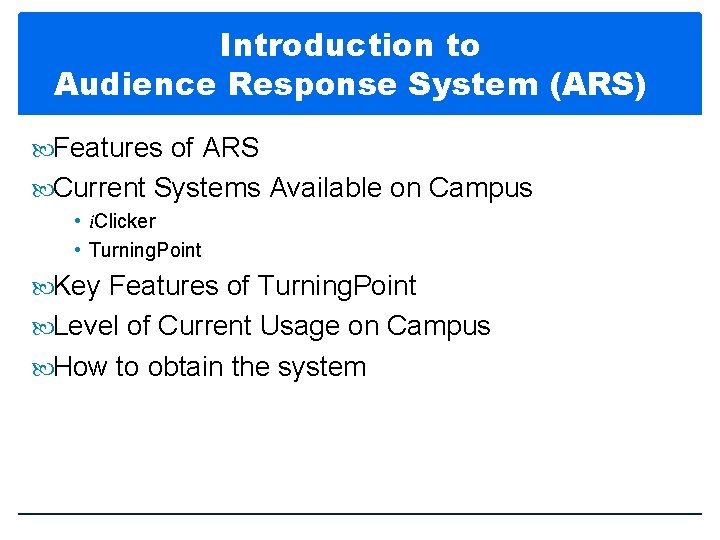 Introduction to
Audience Response System (ARS)

Features of ARS
Current Systems Available on Campus
• iClicker
• TurningPoint
Key Features of TurningPoint
Level of Current Usage on Campus
How to obtain the system